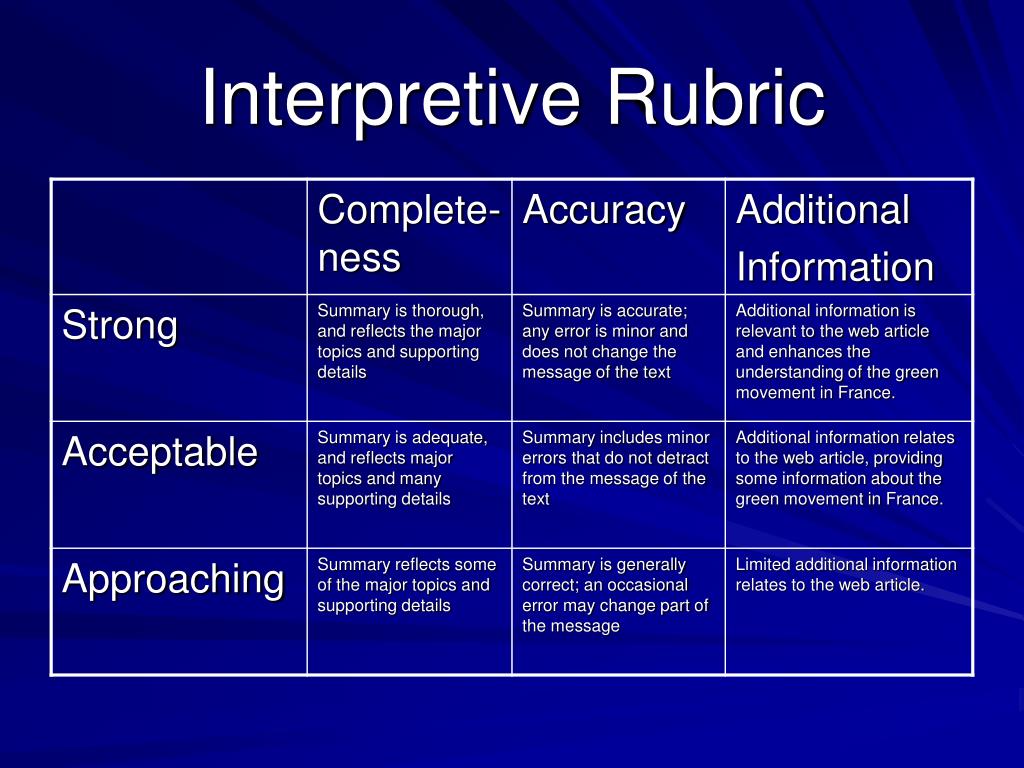 Interpretive Rubric

| | Completeness | Accuracy | Additional Information |
|---|---|---|---|
| Strong | Summary is thorough, and reflects the major topics and supporting details | Summary is accurate; any error is minor and does not change the message of the text | Additional information is relevant to the web article and enhances the understanding of the green movement in France. |
| Acceptable | Summary is adequate, and reflects major topics and many supporting details | Summary includes minor errors that do not detract from the message of the text | Additional information relates to the web article, providing some information about the green movement in France. |
| Approaching | Summary reflects some of the major topics and supporting details | Summary is generally correct; an occasional error may change part of the message | Limited additional information relates to the web article. |